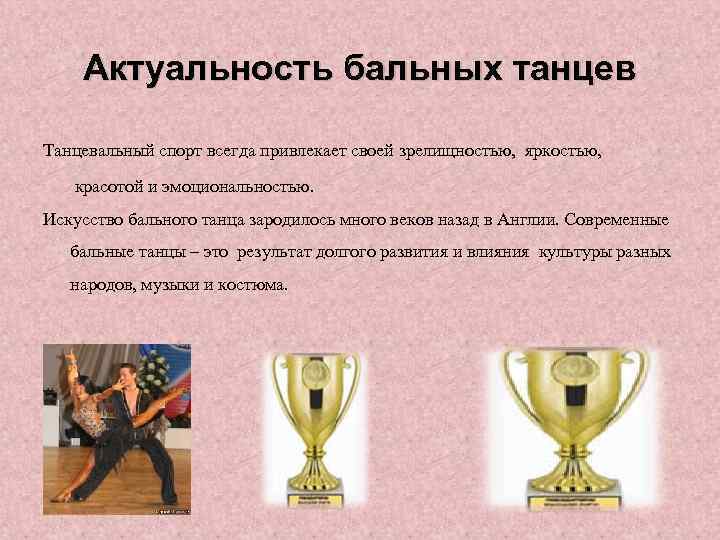 Актуальность бальных танцев

Танцевальный спорт всегда привлекает своей зрелищностью, яркостью, красотой и эмоциональностью.

Искусство бального танца зародилось много веков назад в Англии. Современные бальные танцы – это результат долгого развития и влияния культуры разных народов, музыки и костюма.